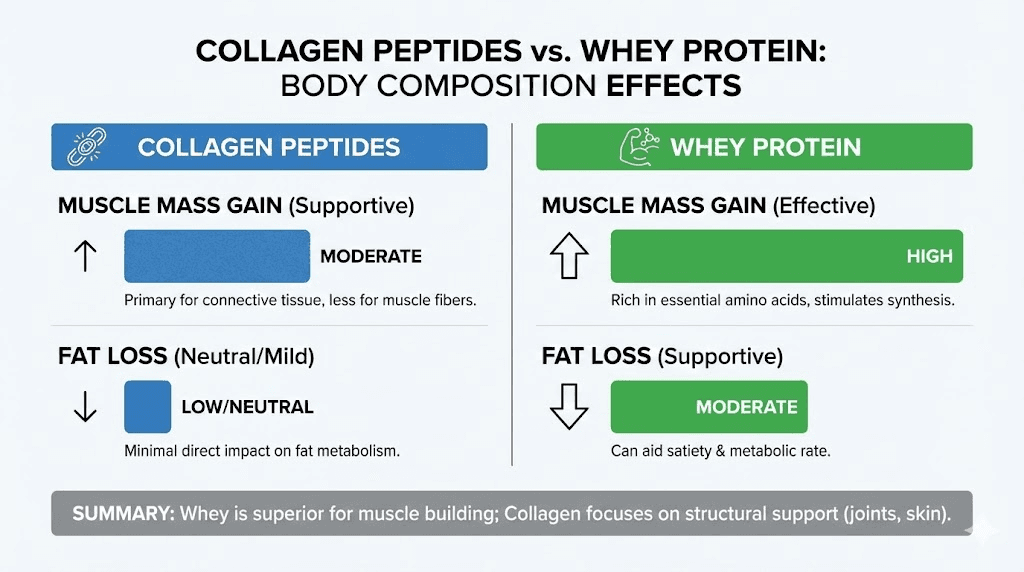 COLLAGEN PEPTIDES vs. WHEY PROTEIN:
BODY COMPOSITION EFFECTS

COLLAGEN PEPTIDES

MUSCLE MASS GAIN (Supportive)

MODERATE

Primary for connective tissue, less for muscle fibers.

FAT LOSS (Neutral/Mild)

LOW/NEUTRAL

Minimal direct impact on fat metabolism.

WHEY PROTEIN

MUSCLE MASS GAIN (Effective)

HIGH

Rich in essential amino acids, stimulates synthesis.

FAT LOSS (Supportive)

MODERATE

Can aid satiety & metabolic rate.

SUMMARY: Whey is superior for muscle building; Collagen focuses on structural support (joints, skin).